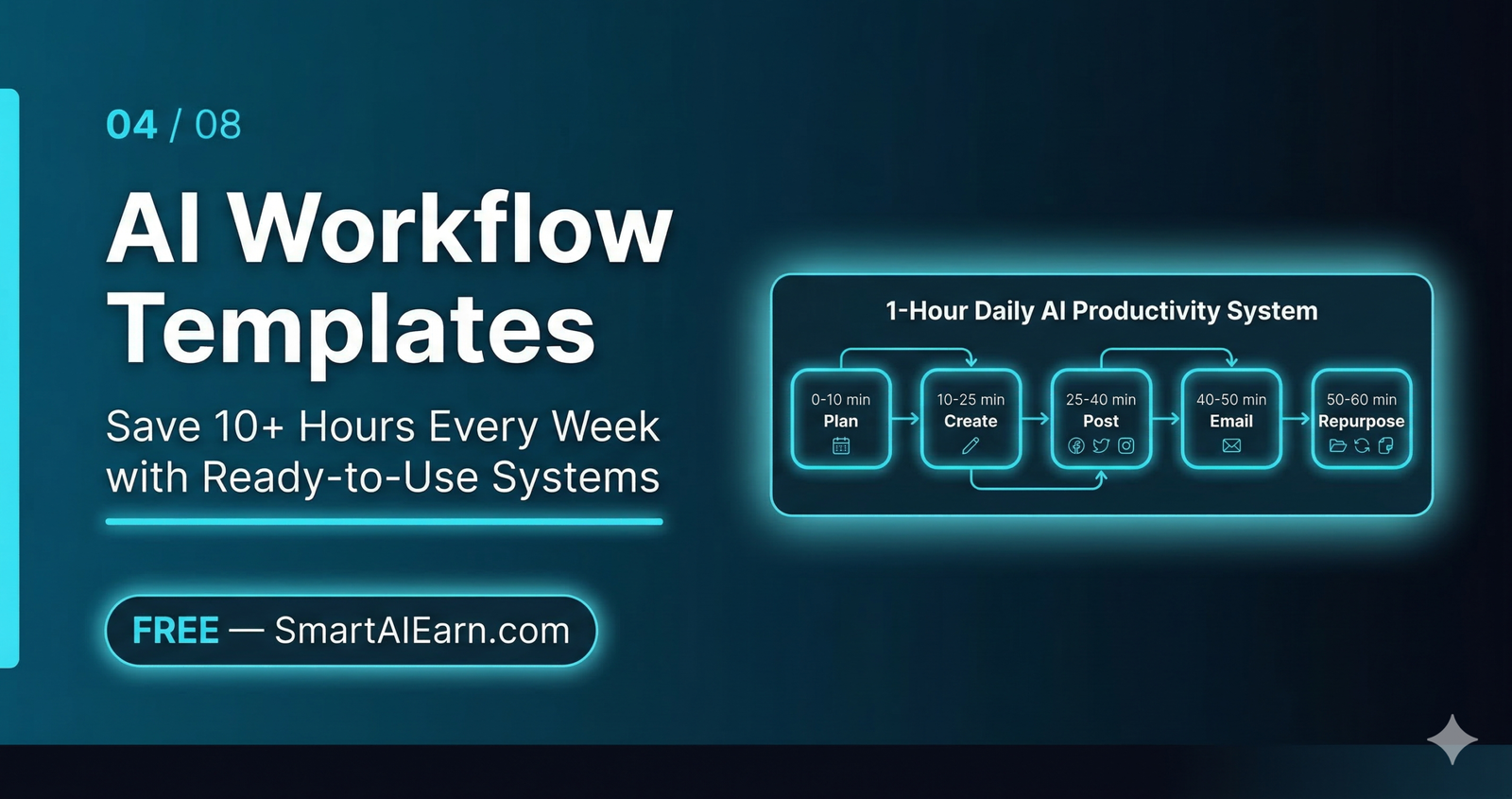 04 / 08

AI Workflow Templates

Save 10+ Hours Every Week with Ready-to-Use Systems

FREE — SmartAIEarn.com

1-Hour Daily AI Productivity System

0-10 min
Plan

10-25 min
Create

25-40 min
Post

40-50 min
Email

50-60 min
Repurpose